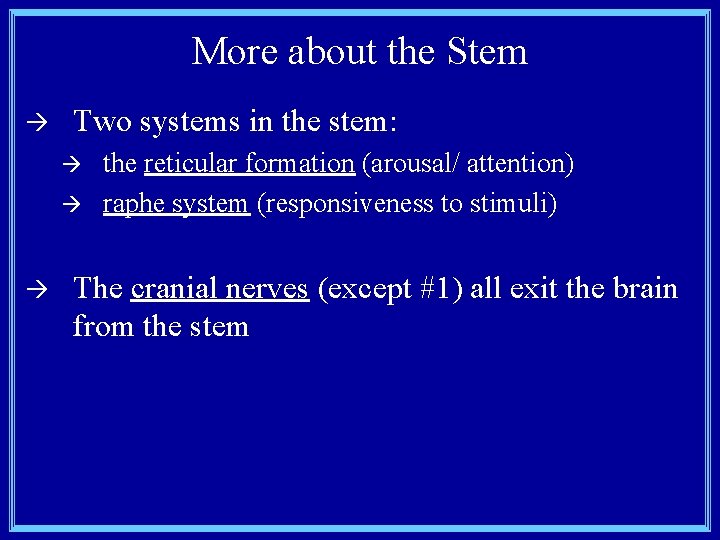 More about the Stem

→ Two systems in the stem:

→ the reticular formation (arousal/ attention)

→ raphe system (responsiveness to stimuli)

→ The cranial nerves (except #1) all exit the brain from the stem